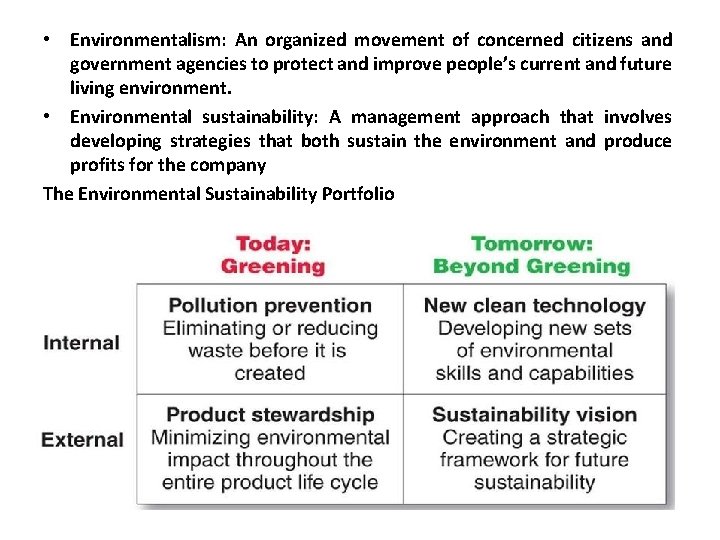 • Environmentalism: An organized movement of concerned citizens and government agencies to protect and improve people's current and future living environment.

• Environmental sustainability: A management approach that involves developing strategies that both sustain the environment and produce profits for the company

The Environmental Sustainability Portfolio

| | Today: Greening | Tomorrow: Beyond Greening |
|---|---|---|
| Internal | Pollution prevention Eliminating or reducing waste before it is created | New clean technology Developing new sets of environmental skills and capabilities |
| External | Product stewardship Minimizing environmental impact throughout the entire product life cycle | Sustainability vision Creating a strategic framework for future sustainability |